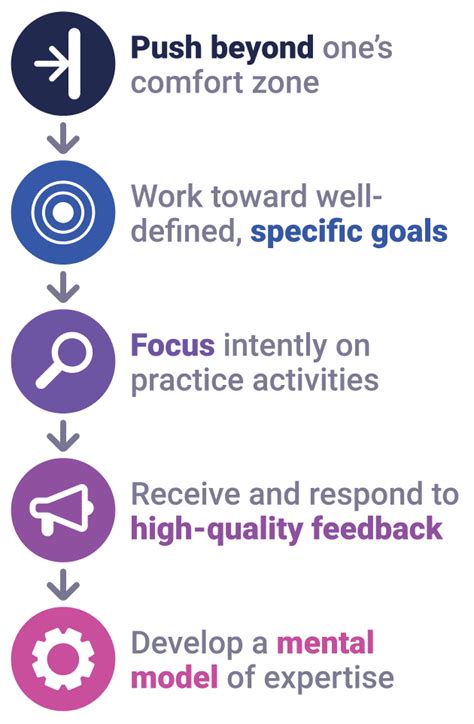 Push beyond one's comfort zone

Work toward well-defined, specific goals

Focus intently on practice activities

Receive and respond to high-quality feedback

Develop a mental model of expertise